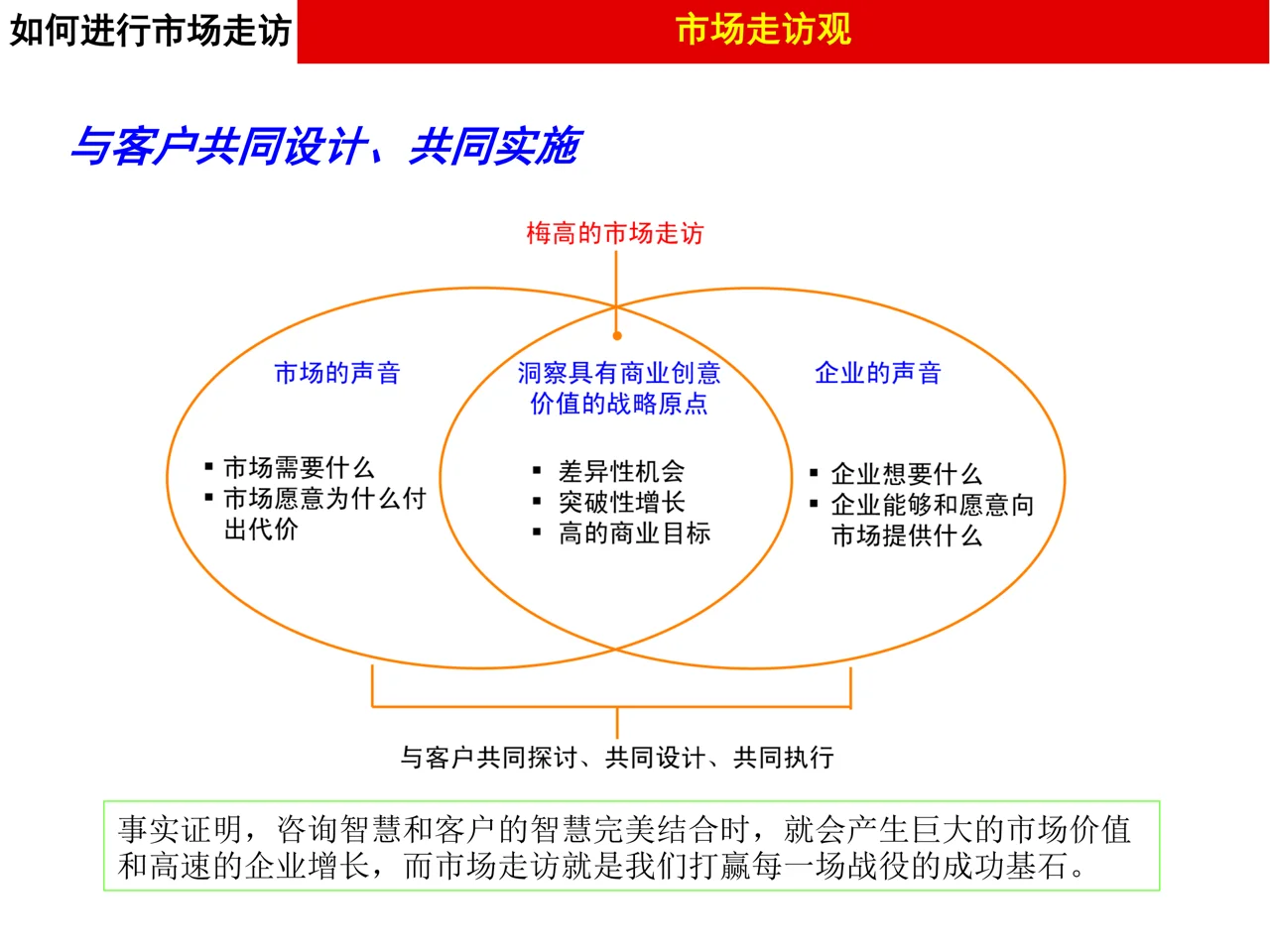 如何进行市场走访

市场走访观

与客户共同设计、共同实施

梅高的市场走访

市场的声音

▪ 市场需要什么
▪ 市场愿意为什么付出代价

洞察具有商业创意价值的战略原点

▪ 差异性机会
▪ 突破性增长
▪ 高的商业目标

企业的声音

▪ 企业想要什么
▪ 企业能够和愿意向市场提供什么

与客户共同探讨、共同设计、共同执行

事实证明，咨询智慧和客户的智慧完美结合时，就会产生巨大的市场价值和高速的企业增长，而市场走访就是我们打赢每一场战役的成功基石。